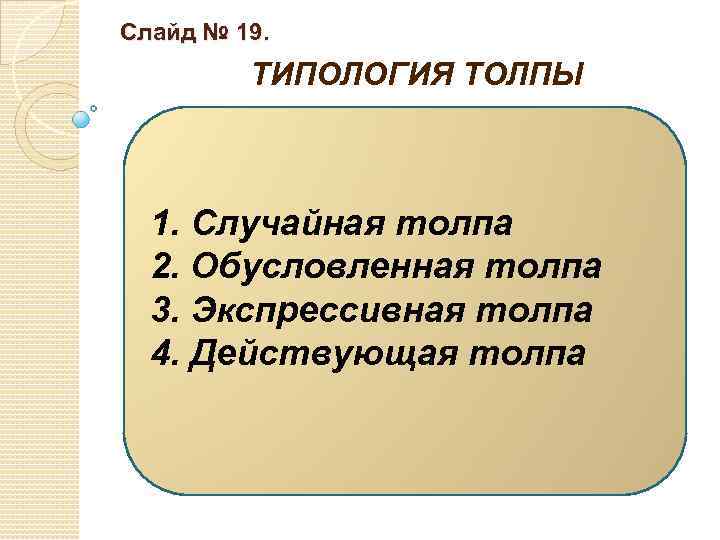 Слайд № 19.

ТИПОЛОГИЯ ТОЛПЫ

1. Случайная толпа
2. Обусловленная толпа
3. Экспрессивная толпа
4. Действующая толпа